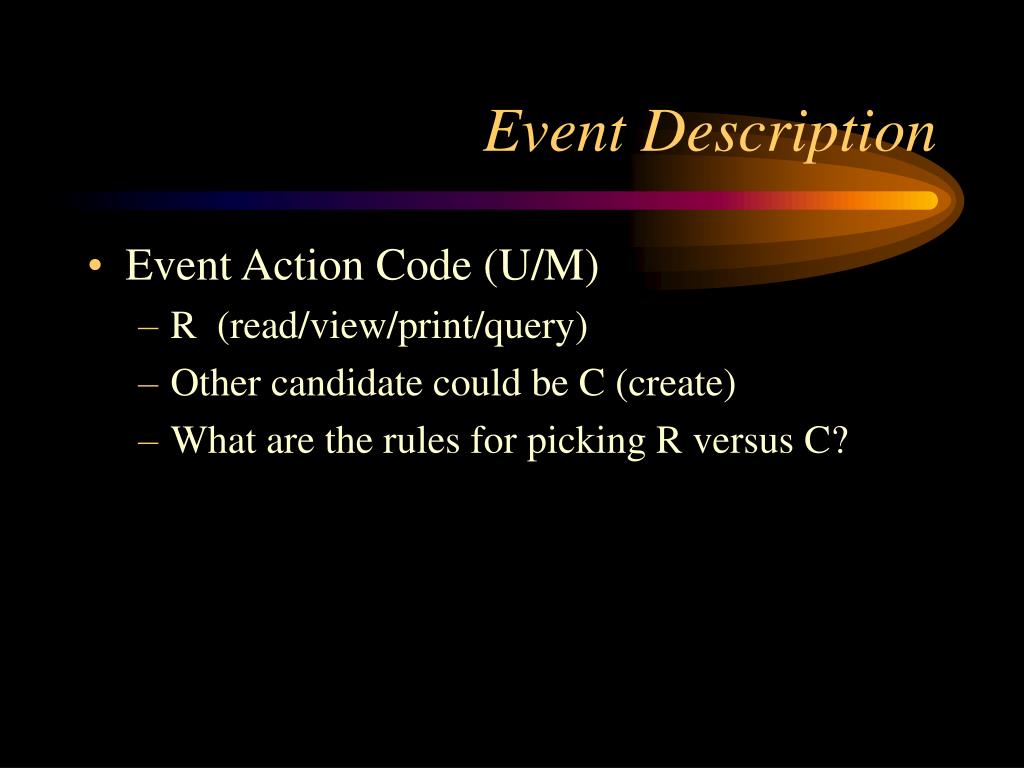 Event Description

• Event Action Code (U/M)
  – R (read/view/print/query)
  – Other candidate could be C (create)
  – What are the rules for picking R versus C?